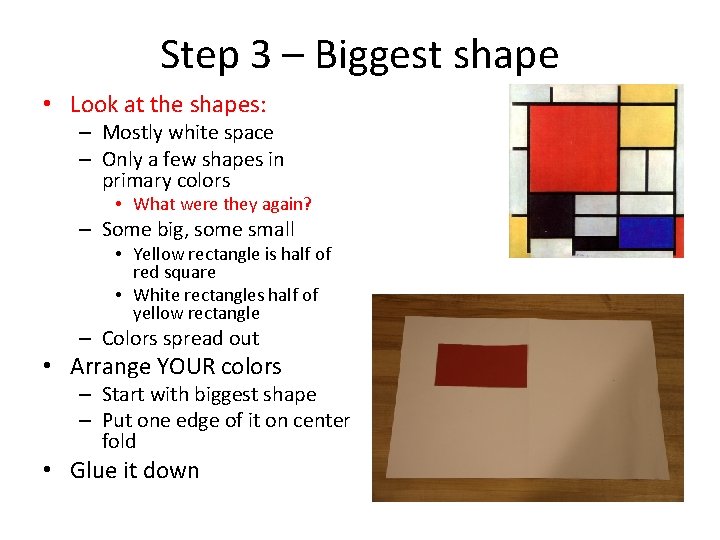 Step 3 – Biggest shape

• Look at the shapes:
  – Mostly white space
  – Only a few shapes in primary colors
    • What were they again?
  – Some big, some small
    • Yellow rectangle is half of red square
    • White rectangles half of yellow rectangle
  – Colors spread out
• Arrange YOUR colors
  – Start with biggest shape
  – Put one edge of it on center fold
• Glue it down